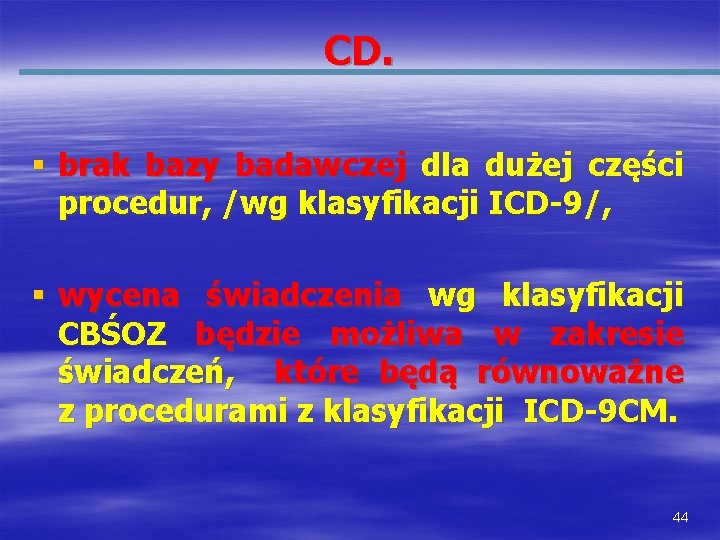 CD.

▪ brak bazy badawczej dla dużej części procedur, /wg klasyfikacji ICD-9/,

▪ wycena świadczenia wg klasyfikacji CBŚOZ będzie możliwa w zakresie świadczeń, które będą równoważne z procedurami z klasyfikacji ICD-9CM.

44